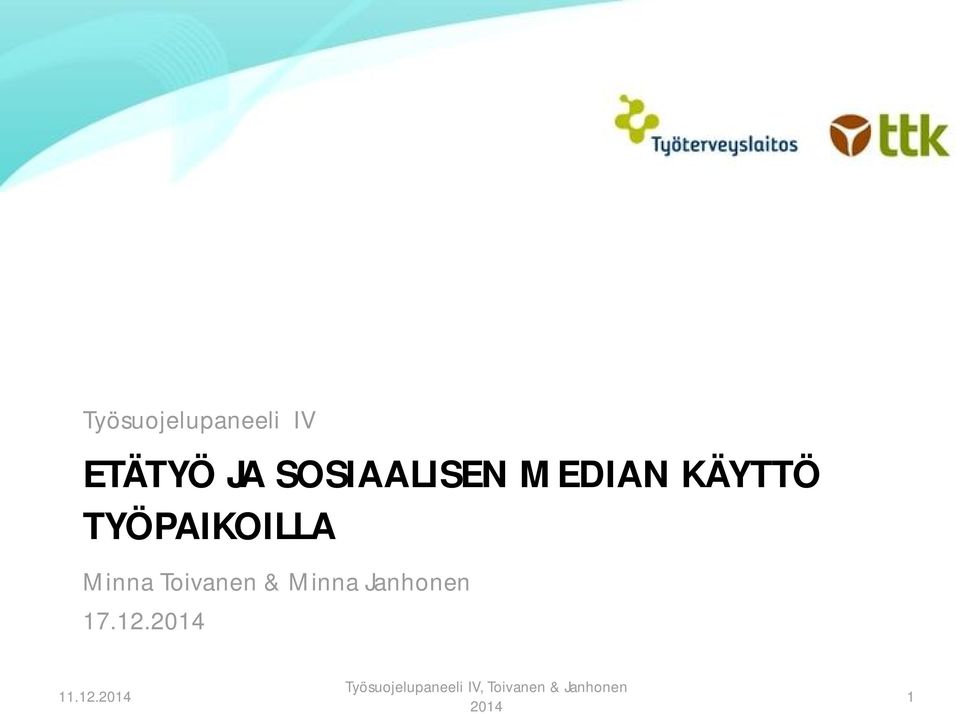 Työterveyslaitos

ttk

Työsuojelupaneeli IV

ETÄTYÖ JA SOSIAALISEN MEDIAN KÄYTTÖ TYÖPAIKOILLA

Minna Toivanen & Minna Janhonen

17.12.2014

11.12.2014

Työsuojelupaneeli IV, Toivanen & Janhonen 2014

1